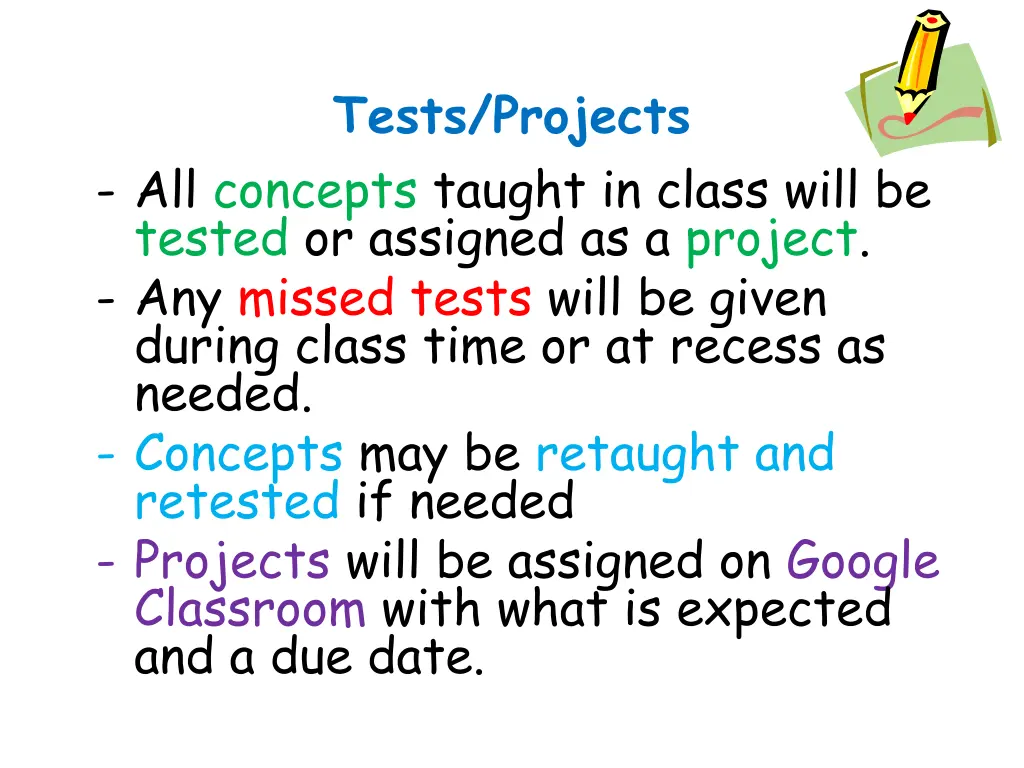 Tests/Projects

- All concepts taught in class will be tested or assigned as a project.
- Any missed tests will be given during class time or at recess as needed.
- Concepts may be retaught and retested if needed
- Projects will be assigned on Google Classroom with what is expected and a due date.